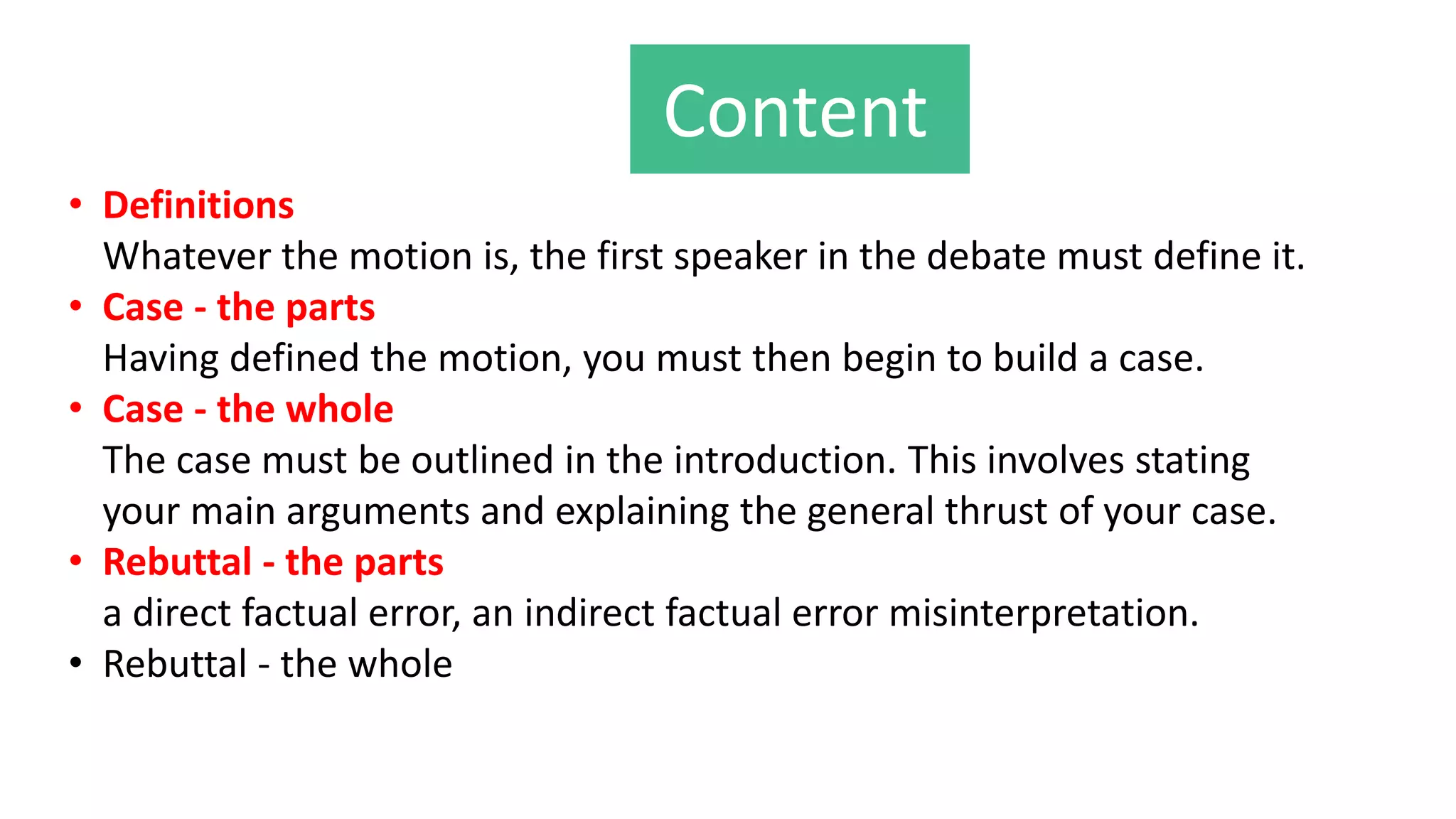 Content

• Definitions
Whatever the motion is, the first speaker in the debate must define it.

• Case - the parts
Having defined the motion, you must then begin to build a case.

• Case - the whole
The case must be outlined in the introduction. This involves stating your main arguments and explaining the general thrust of your case.

• Rebuttal - the parts
a direct factual error, an indirect factual error misinterpretation.

• Rebuttal - the whole